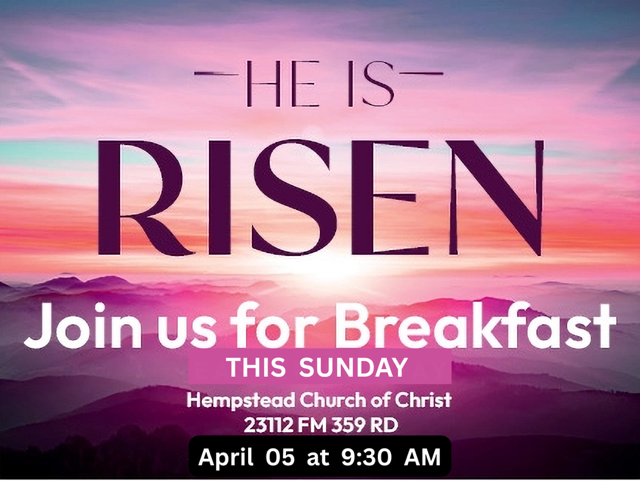 HE IS
RISEN

Join us for Breakfast
THIS SUNDAY
Hempstead Church of Christ
23112 FM 359 RD
April 05 at 9:30 AM